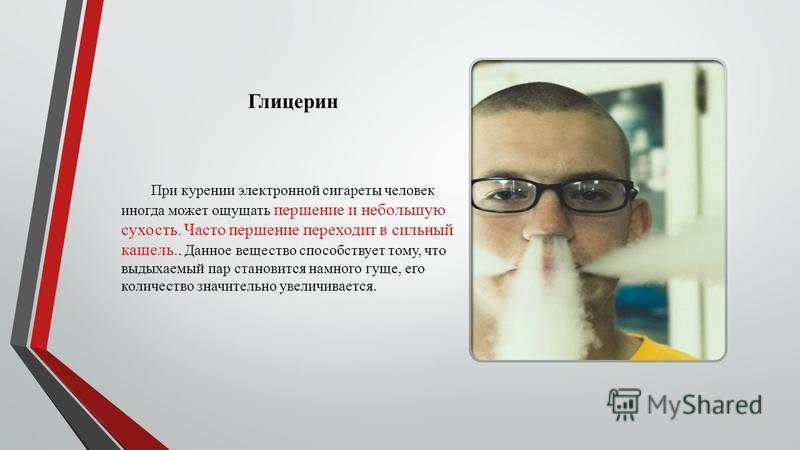 Глицерин

При курении электронной сигареты человек иногда может ощущать першение и небольшую сухость. Часто першение переходит в сильный кашель.. Данное вещество способствует тому, что выдыхаемый пар становится намного гуще, его количество значительно увеличивается.

MyShared